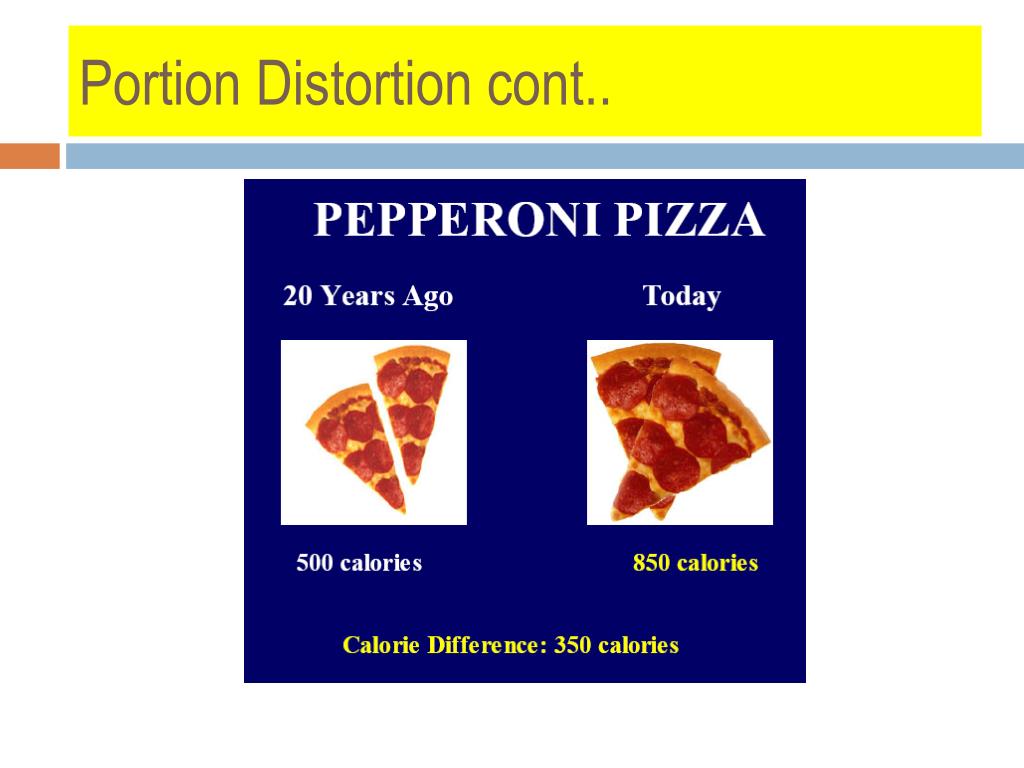 Portion Distortion cont..

PEPPERONI PIZZA

20 Years Ago

Today

500 calories

850 calories

Calorie Difference: 350 calories